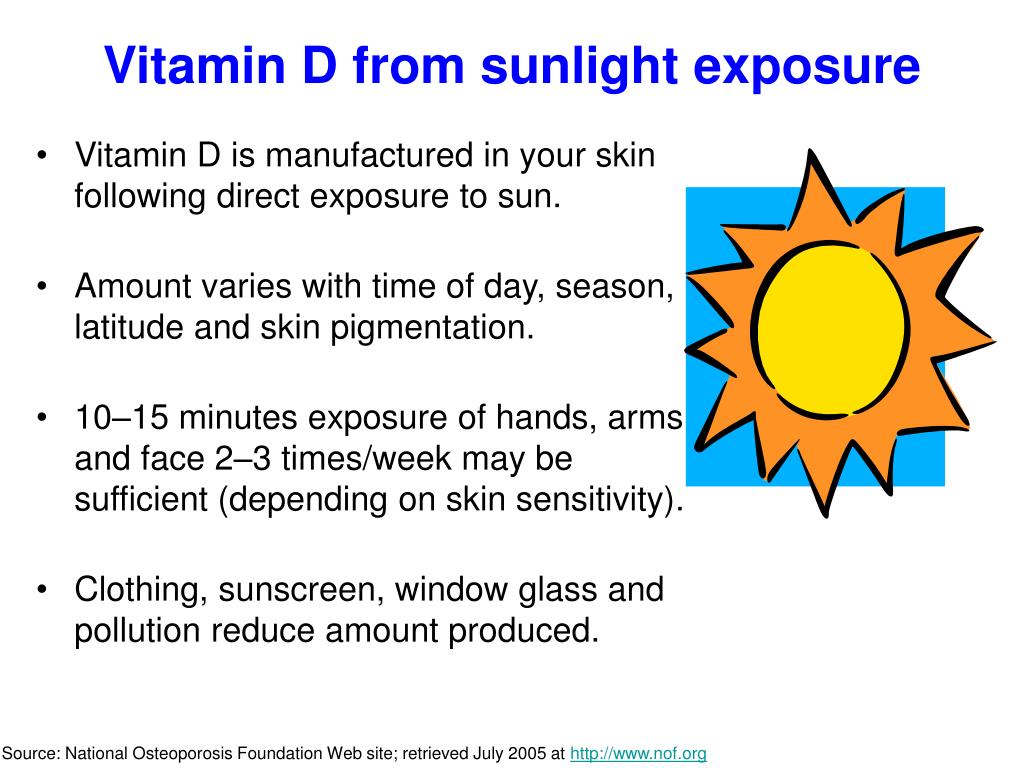 Vitamin D from sunlight exposure

• Vitamin D is manufactured in your skin following direct exposure to sun.

• Amount varies with time of day, season, latitude and skin pigmentation.

• 10–15 minutes exposure of hands, arms and face 2–3 times/week may be sufficient (depending on skin sensitivity).

• Clothing, sunscreen, window glass and pollution reduce amount produced.

Source: National Osteoporosis Foundation Web site; retrieved July 2005 at http://www.nof.org